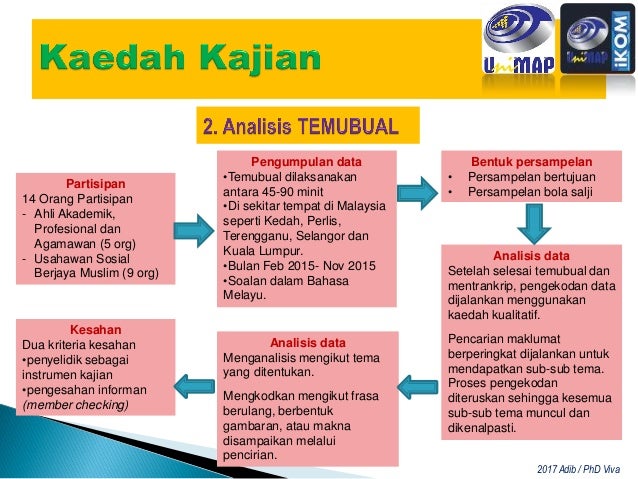 Kaedah Kajian

UniMAP

UniMAP iKOM

2. Analisis TEMUBUAL

Partisipan
14 Orang Partisipan
- Ahli Akademik, Profesional dan Agamawan (5 org)
- Usahawan Sosial Berjaya Muslim (9 org)

Pengumpulan data
•Temubual dilaksanakan antara 45-90 minit
•Di sekitar tempat di Malaysia seperti Kedah, Perlis, Terengganu, Selangor dan Kuala Lumpur.
•Bulan Feb 2015- Nov 2015
•Soalan dalam Bahasa Melayu.

Bentuk persampelan
• Persampelan bertujuan
• Persampelan bola salji

Analisis data
Setelah selesai temubual dan mentrankrip, pengekodan data dijalankan menggunakan kaedah kualitatif.

Pencarian maklumat berperingkat dijalankan untuk mendapatkan sub-sub tema. Proses pengekodan diteruskan sehingga kesemua sub-sub tema muncul dan dikenalpasti.

Analisis data
Menganalisis mengikut tema yang ditentukan.

Mengkodkan mengikut frasa berulang, berbentuk gambaran, atau makna disampaikan melalui pencirian.

Kesahan
Dua kriteria kesahan
•penyelidik sebagai instrumen kajian
•pengesahan informan (member checking)

2017 Adib / PhD Viva